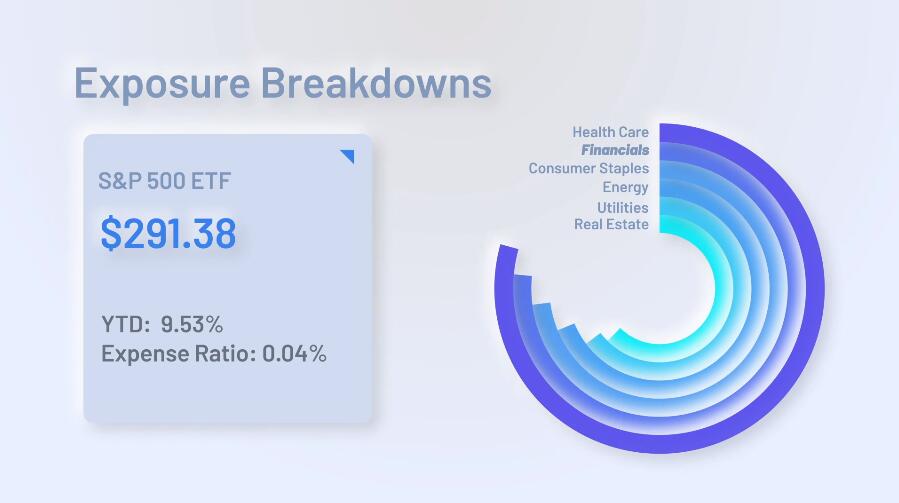 Exposure Breakdowns

S&P 500 ETF

$291.38

YTD: 9.53%
Expense Ratio: 0.04%

Health Care
Financials
Consumer Staples
Energy
Utilities
Real Estate